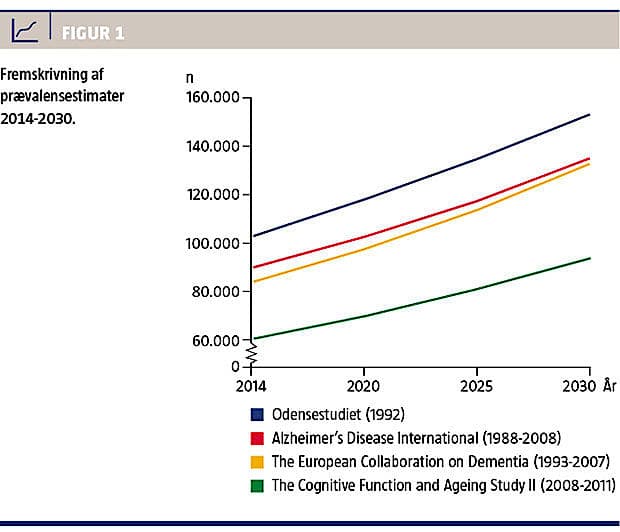 FIGUR 1

Fremskrivning af prævalensestimater 2014-2030.

n

160.000
140.000
120.000
100.000
80.000
60.000
0

2014
2020
2025
2030
År

Odensestudiet (1992)
Alzheimer's Disease International (1988-2008)
The European Collaboration on Dementia (1993-2007)
The Cognitive Function and Ageing Study II (2008-2011)